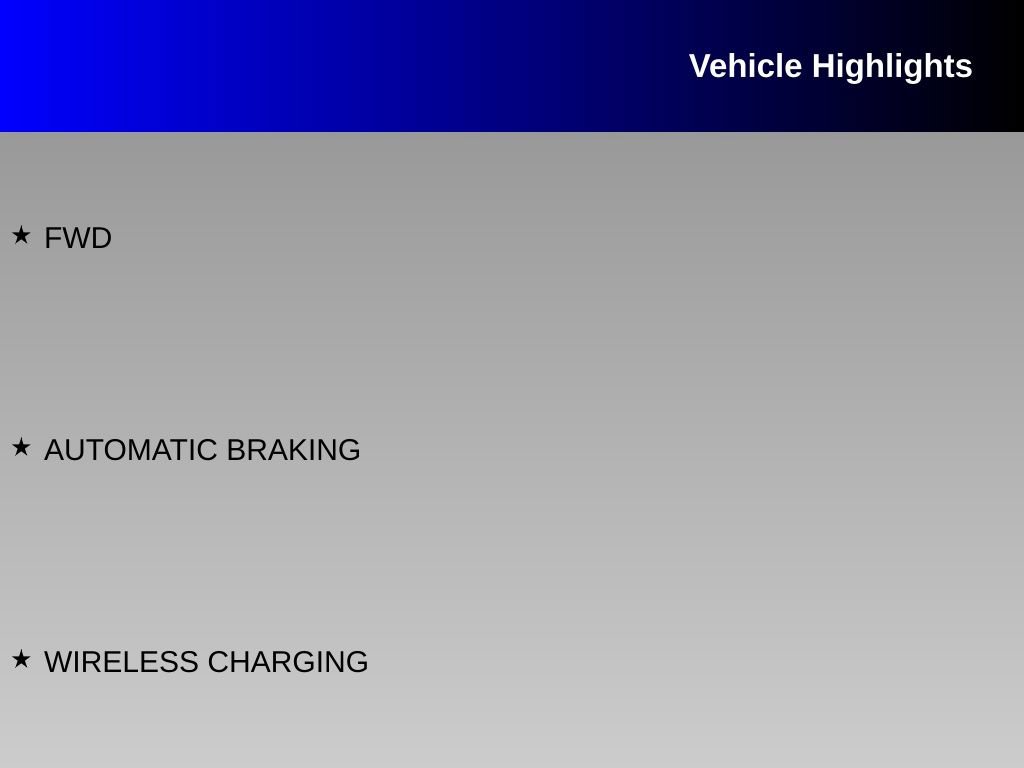 Vehicle Highlights

★ FWD

★ AUTOMATIC BRAKING

★ WIRELESS CHARGING